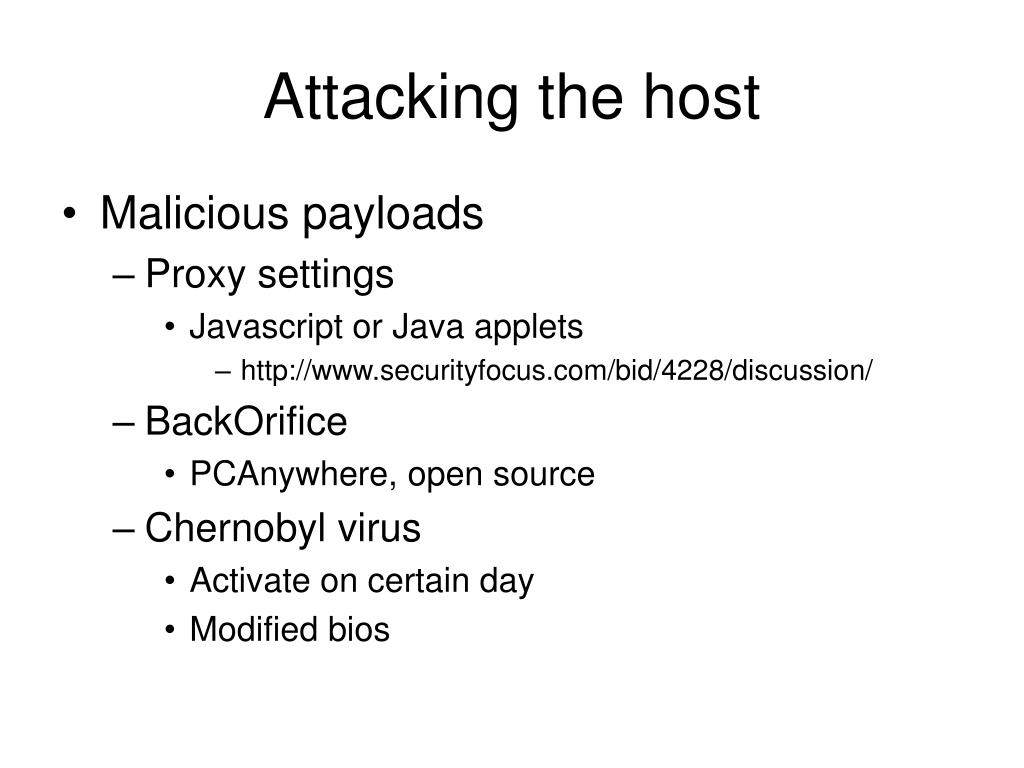 Attacking the host

• Malicious payloads
– Proxy settings
• Javascript or Java applets
– http://www.securityfocus.com/bid/4228/discussion/
– BackOrifice
• PCAnywhere, open source
– Chernobyl virus
• Activate on certain day
• Modified bios